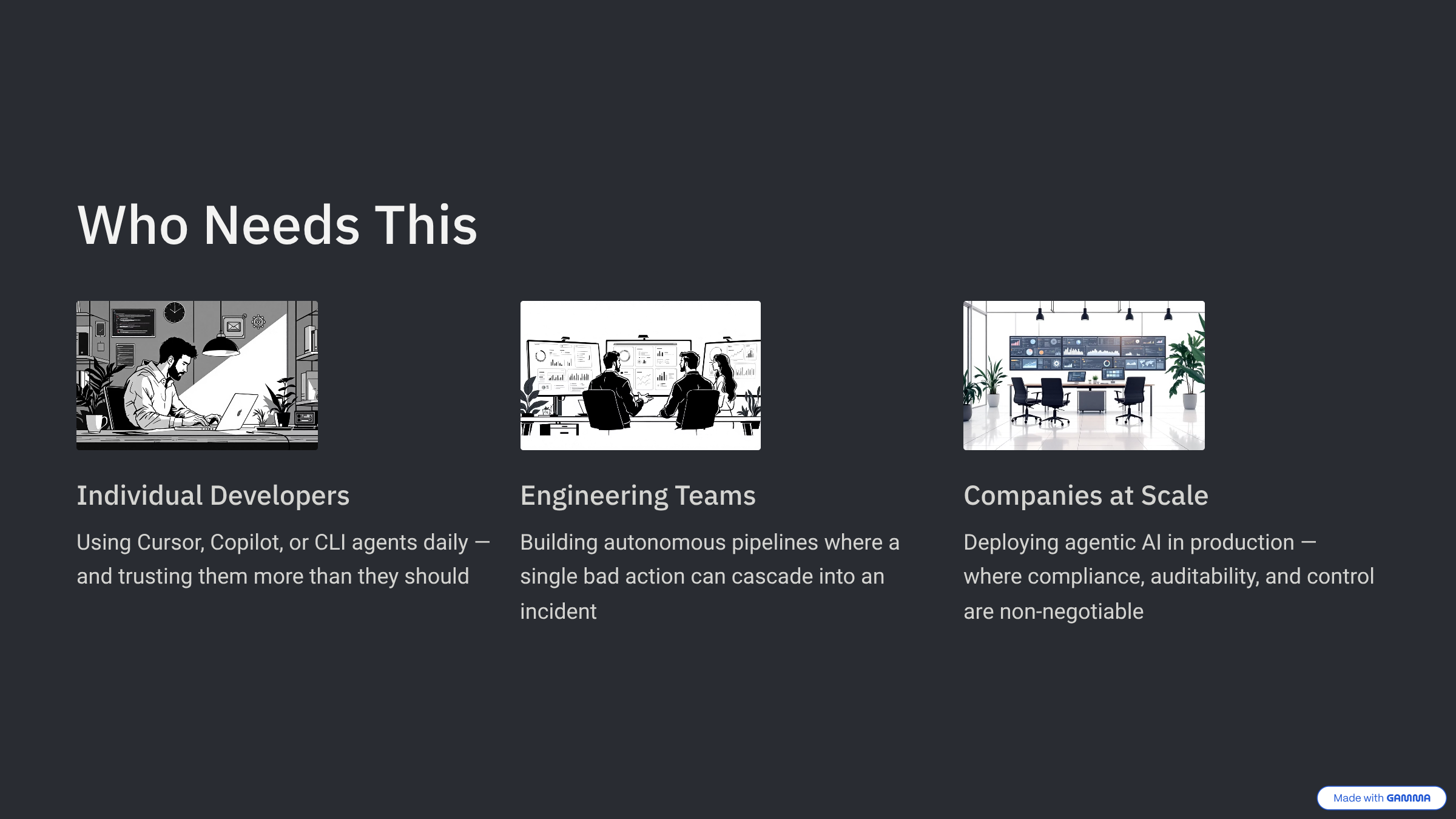 Who Needs This

Individual Developers

Using Cursor, Copilot, or CLI agents daily — and trusting them more than they should

Engineering Teams

Building autonomous pipelines where a single bad action can cascade into an incident

Companies at Scale

Deploying agentic AI in production — where compliance, auditability, and control are non-negotiable

Made with GAMMA